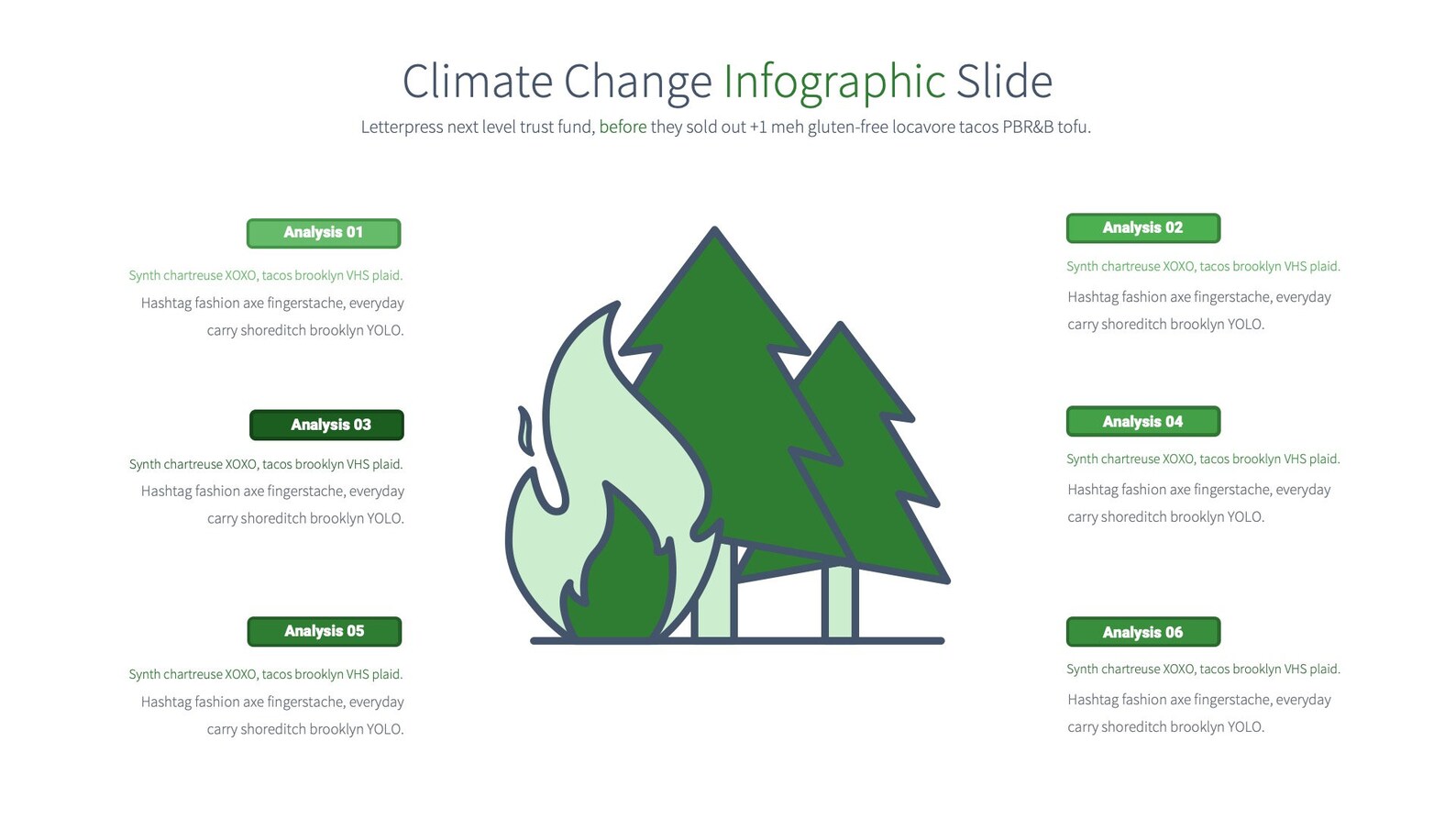 Climate Change Infographic Slide

Letterpress next level trust fund, before they sold out +1 meh gluten-free locavore tacos PBR&B tofu.

Analysis 01

Synth chartreuse XOXO, tacos brooklyn VHS plaid.

Hashtag fashion axe fingerstache, everyday carry shoreditch brooklyn YOLO.

Analysis 03

Synth chartreuse XOXO, tacos brooklyn VHS plaid.

Hashtag fashion axe fingerstache, everyday carry shoreditch brooklyn YOLO.

Analysis 05

Synth chartreuse XOXO, tacos brooklyn VHS plaid.

Hashtag fashion axe fingerstache, everyday carry shoreditch brooklyn YOLO.

Analysis 02

Synth chartreuse XOXO, tacos brooklyn VHS plaid.

Hashtag fashion axe fingerstache, everyday carry shoreditch brooklyn YOLO.

Analysis 04

Synth chartreuse XOXO, tacos brooklyn VHS plaid.

Hashtag fashion axe fingerstache, everyday carry shoreditch brooklyn YOLO.

Analysis 06

Synth chartreuse XOXO, tacos brooklyn VHS plaid.

Hashtag fashion axe fingerstache, everyday carry shoreditch brooklyn YOLO.